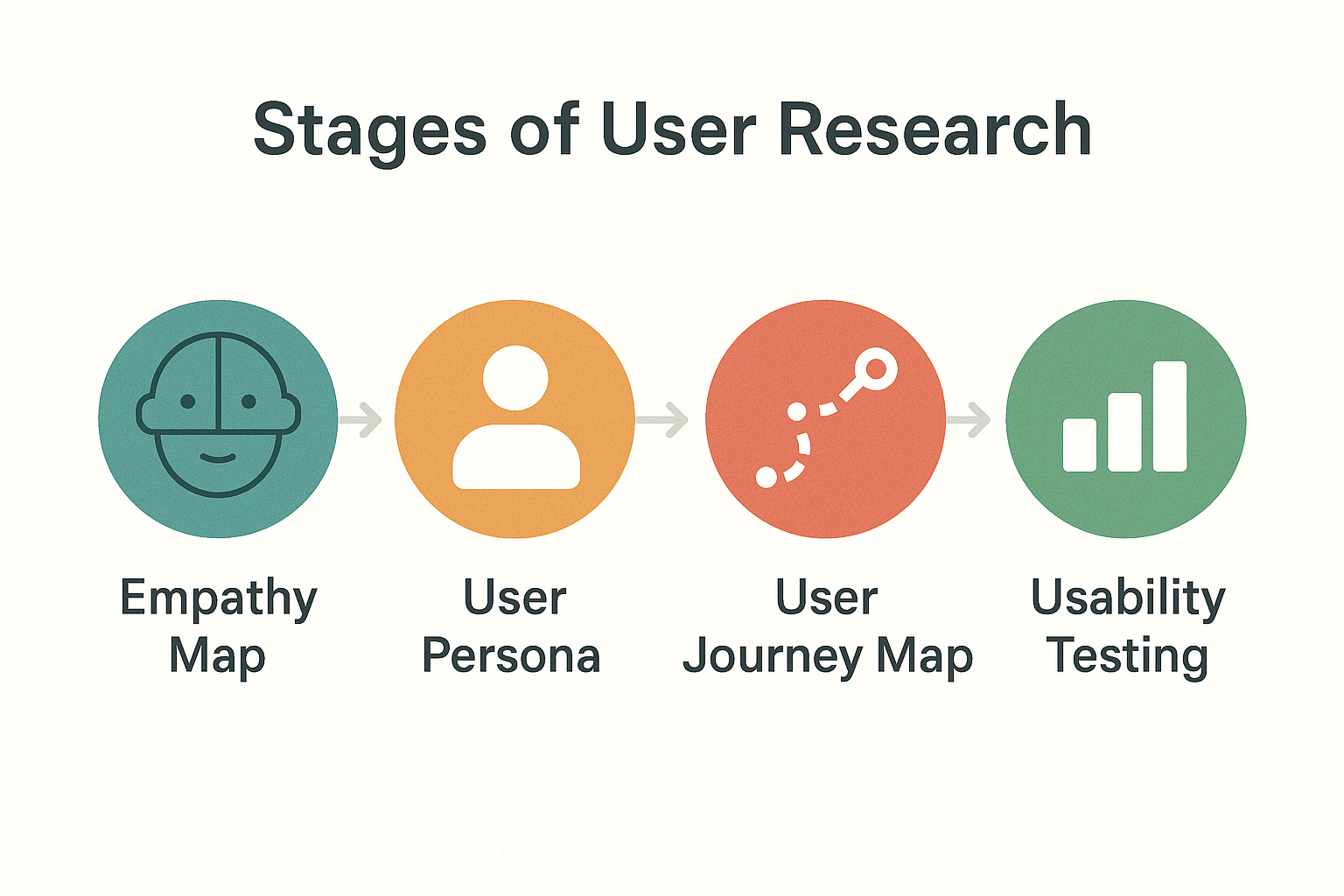 Stages of User Research

Empathy Map

User Persona

User Journey Map

Usability Testing